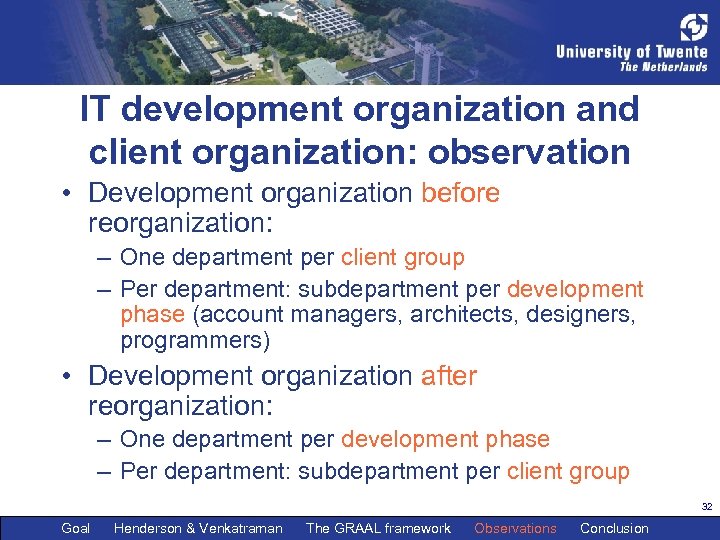 University of Twente
The Netherlands

IT development organization and client organization: observation

• Development organization before reorganization:
– One department per client group
– Per department: subdepartment per development phase (account managers, architects, designers, programmers)
• Development organization after reorganization:
– One department per development phase
– Per department: subdepartment per client group

32

Goal Henderson & Venkatraman The GRAAL framework Observations Conclusion